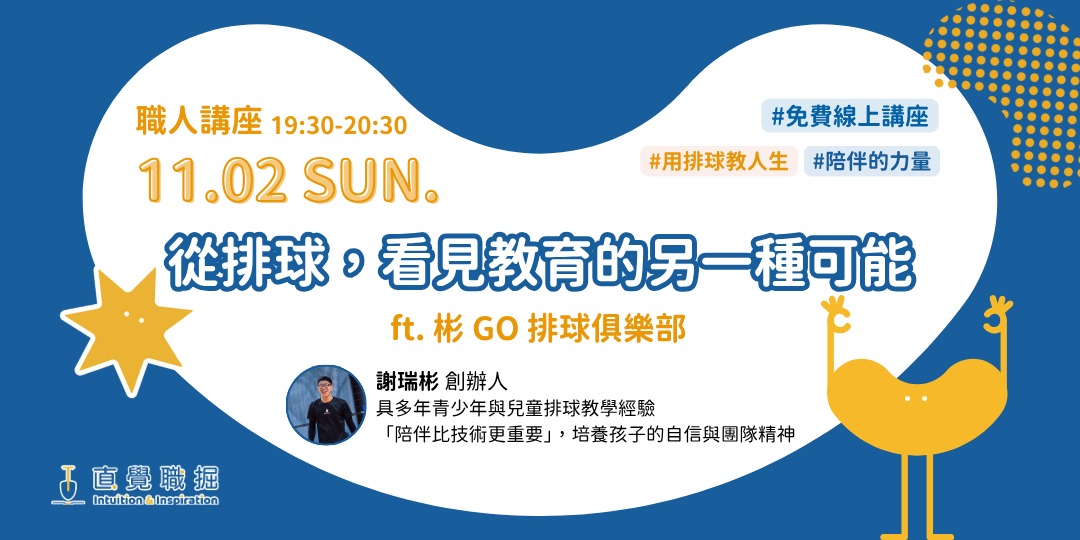 職人講座 19:30-20:30

11.02 SUN.

#免費線上講座

#用排球教人生 #陪伴的力量

從排球，看見教育的另一種可能

ft. 彬 GO 排球俱樂部

謝瑞彬 創辦人
具多年青少年與兒童排球教學經驗
「陪伴比技術更重要」，培養孩子的自信與團隊精神

直覺職掘
Intuition & Inspiration